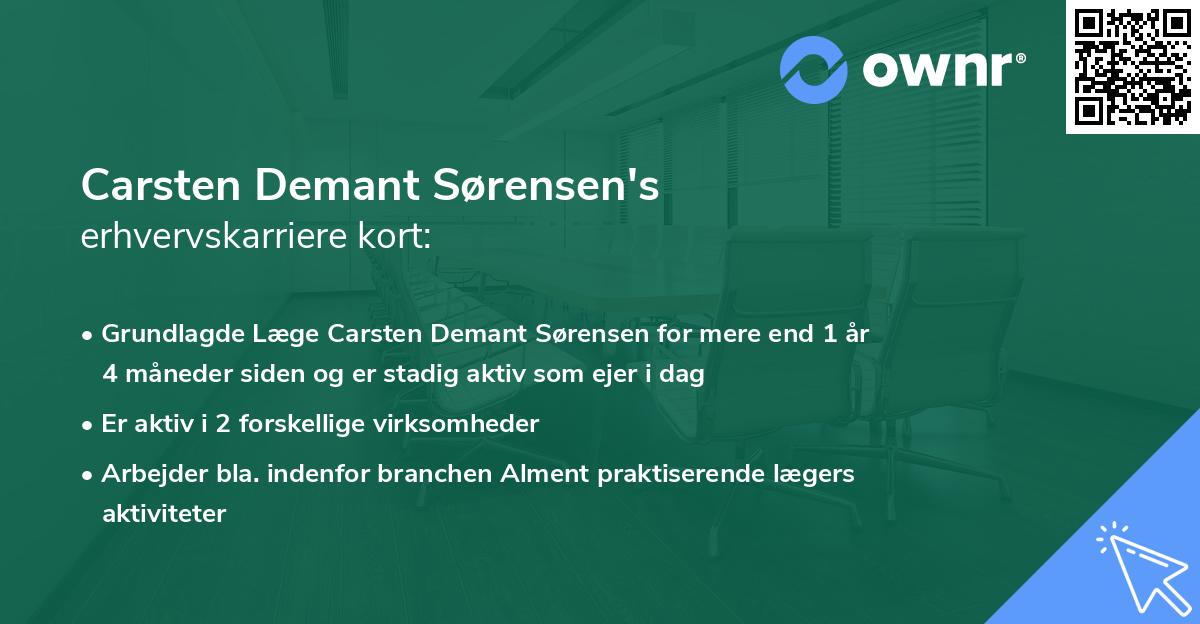 ownr®

Carsten Demant Sørensen's
erhvervskarriere kort:

• Grundlagde Læge Carsten Demant Sørensen for mere end 1 år 4 måneder siden og er stadig aktiv som ejer i dag

• Er aktiv i 2 forskellige virksomheder

• Arbejder bla. indenfor branchen Alment praktiserende lægers aktiviteter